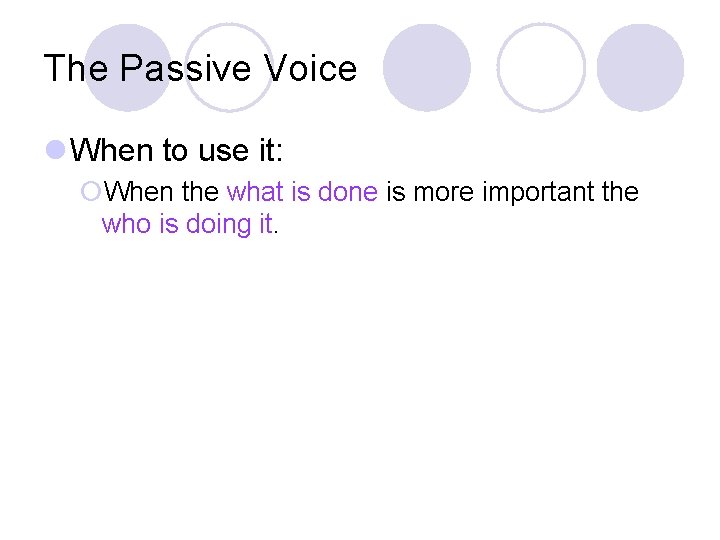 The Passive Voice

When to use it:

When the what is done is more important the who is doing it.